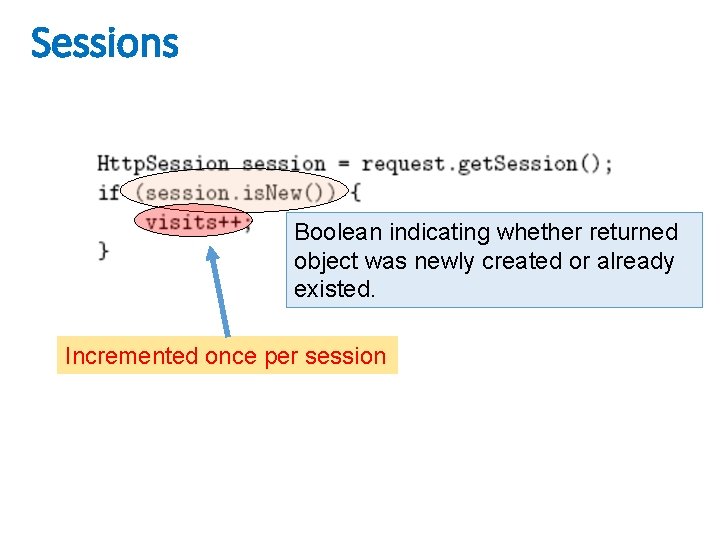 Sessions

HttpSession session = request.getSession();
if (session.isNew()) {
visits++;
}

Boolean indicating whether returned object was newly created or already existed.

Incremented once per session